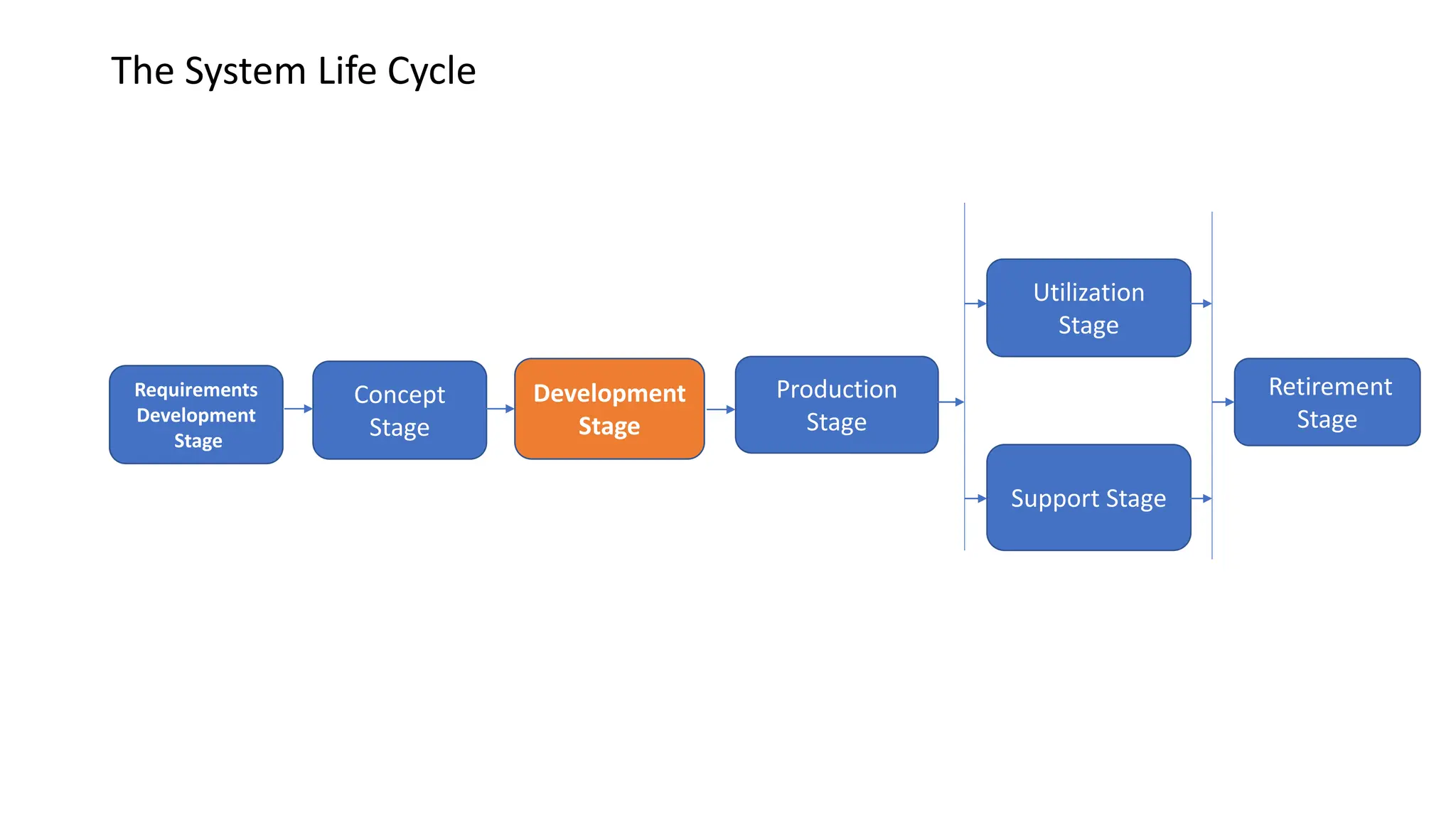 The System Life Cycle

Requirements Development Stage

Concept Stage

Development Stage

Production Stage

Utilization Stage

Support Stage

Retirement Stage